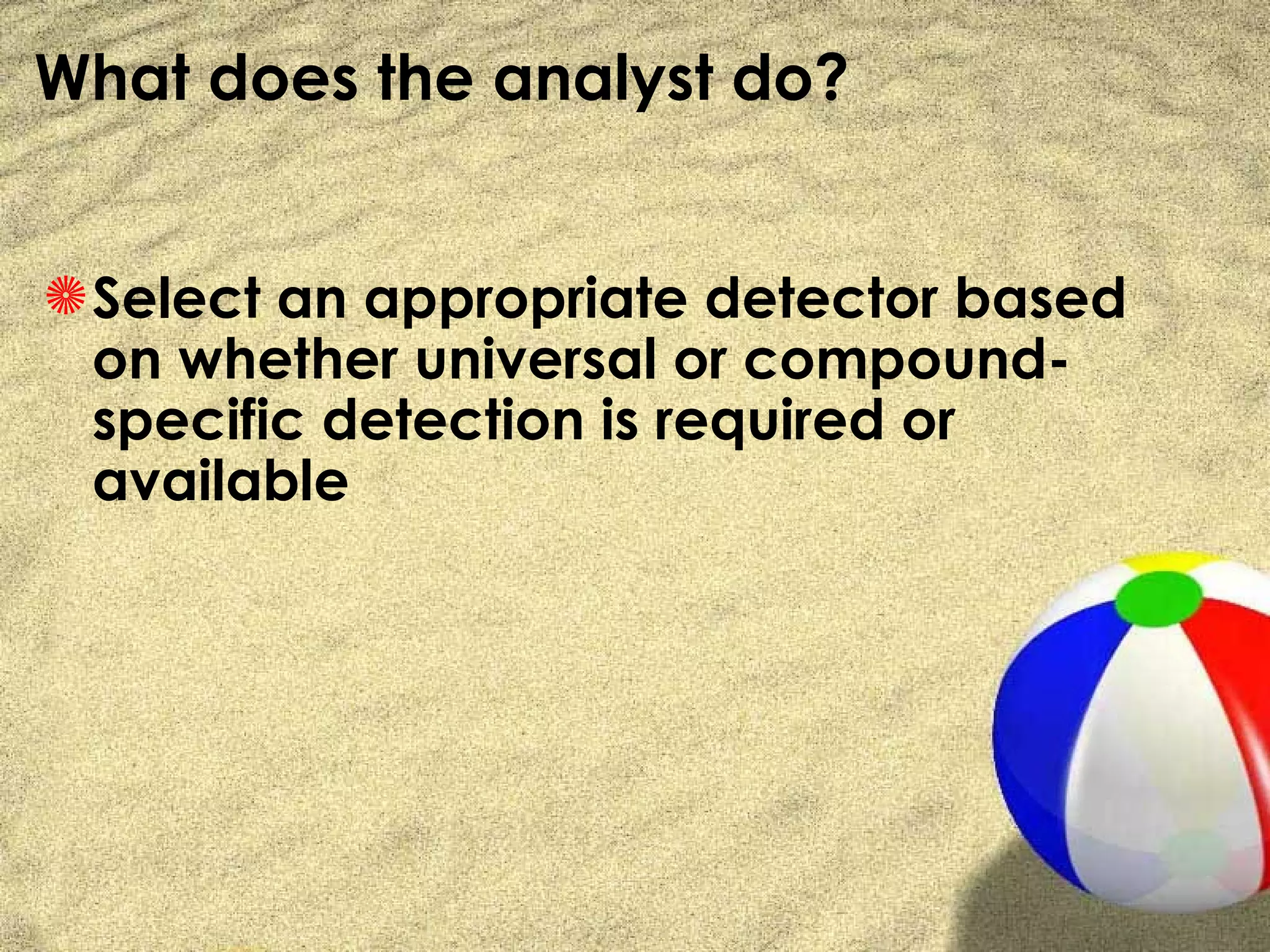 What does the analyst do?

Select an appropriate detector based on whether universal or compound-specific detection is required or available